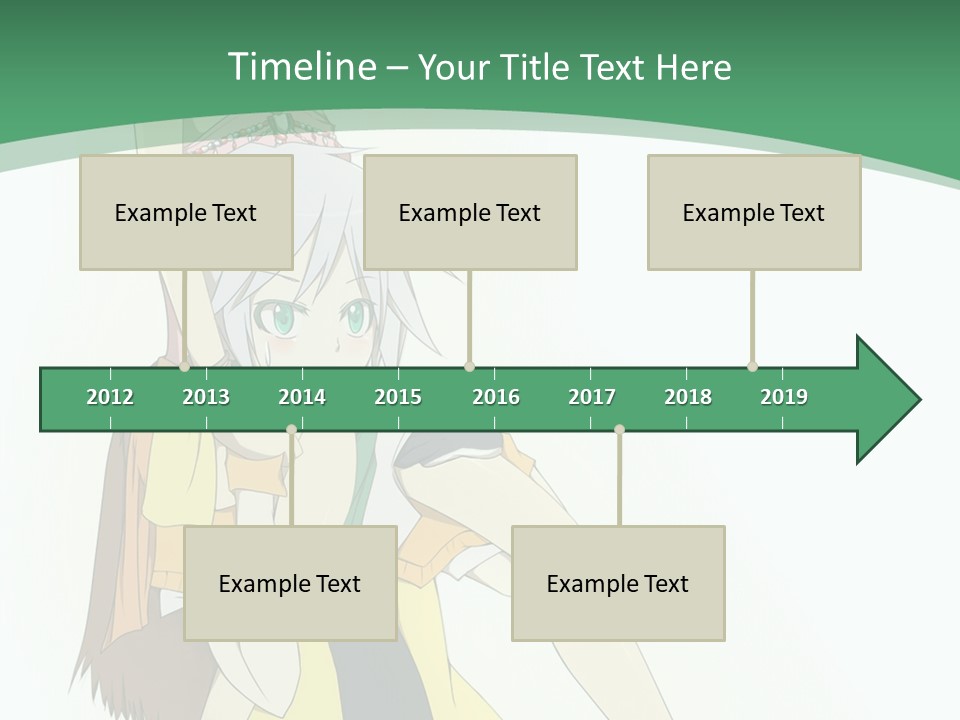 Timeline – Your Title Text Here

Example Text

Example Text

Example Text

2012 2013 2014 2015 2016 2017 2018 2019

Example Text

Example Text